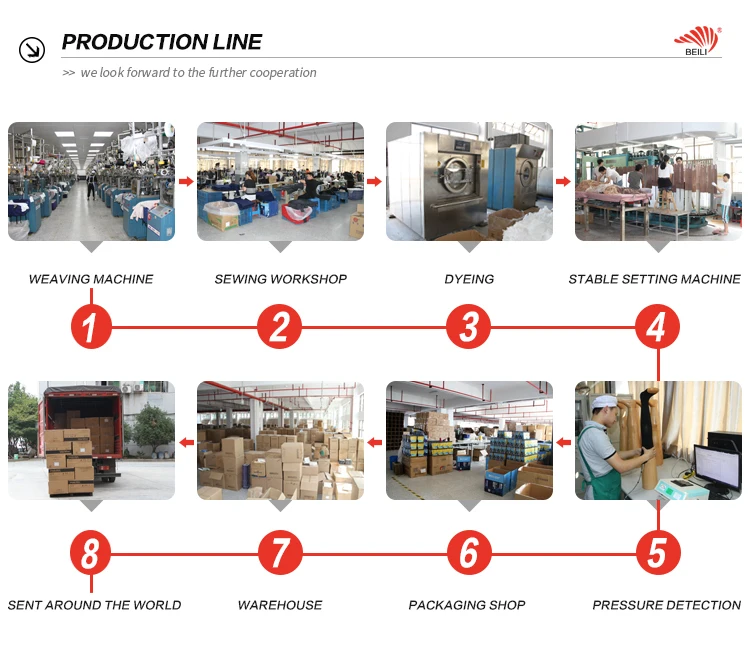 PRODUCTION LINE

BEILI

>> we look forward to the further cooperation

WEAVING MACHINE

SEWING WORKSHOP

DYEING

STABLE SETTING MACHINE

1

2

3

4

8

7

6

5

SENT AROUND THE WORLD

WAREHOUSE

PACKAGING SHOP

PRESSURE DETECTION